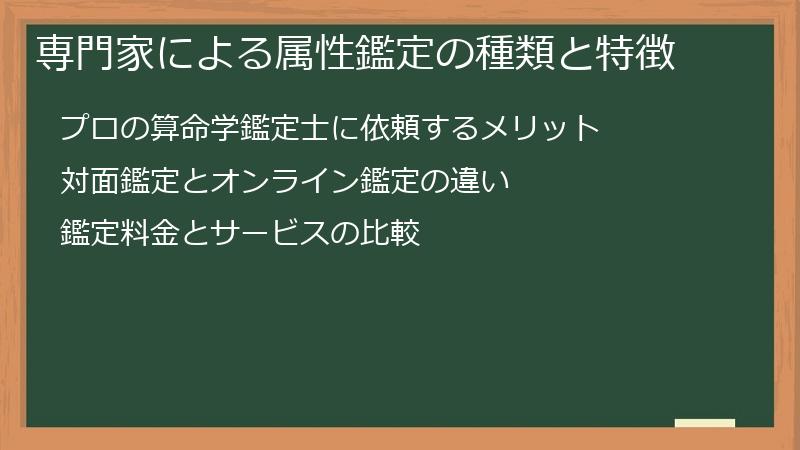 専門家による属性鑑定の種類と特徴

プロの算命学鑑定士に依頼するメリット

対面鑑定とオンライン鑑定の違い

鑑定料金とサービスの比較